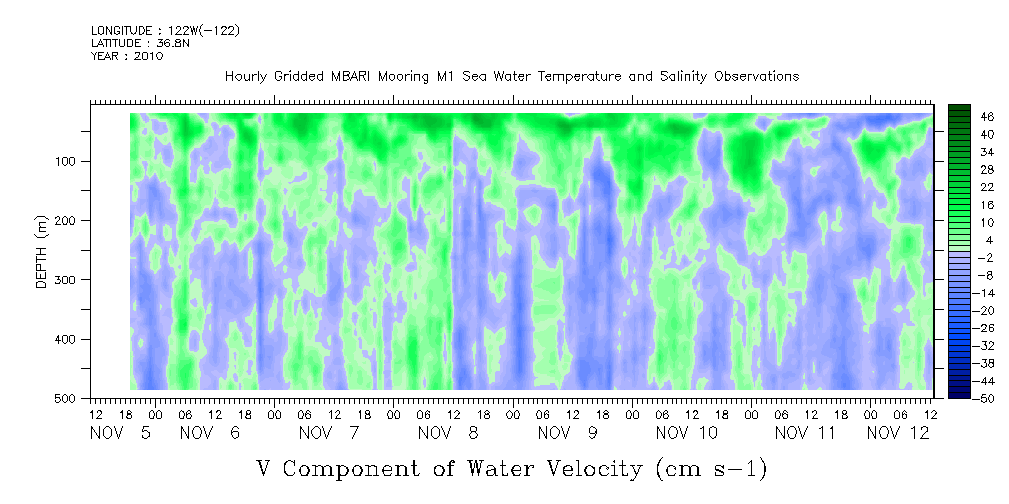 LONGITUDE : 122W(-122)
LATITUDE : 36.8N
YEAR : 2010

Hourly Gridded MBARI Mooring M1 Sea Water Temperature and Salinity Observations

DEPTH (m)

100
200
300
400
500

46
40
34
28
22
16
10
4
-2
-8
-14
-20
-26
-32
-38
-44
-50

12 18 00 06 12 18 00 06 12 18 00 06 12 18 00 06 12 18 00 06 12 18 00 06 12 18 00 06 12 18 00 06 12
NOV 5 NOV 6 NOV 7 NOV 8 NOV 9 NOV 10 NOV 11 NOV 12

V Component of Water Velocity (cm s-1)